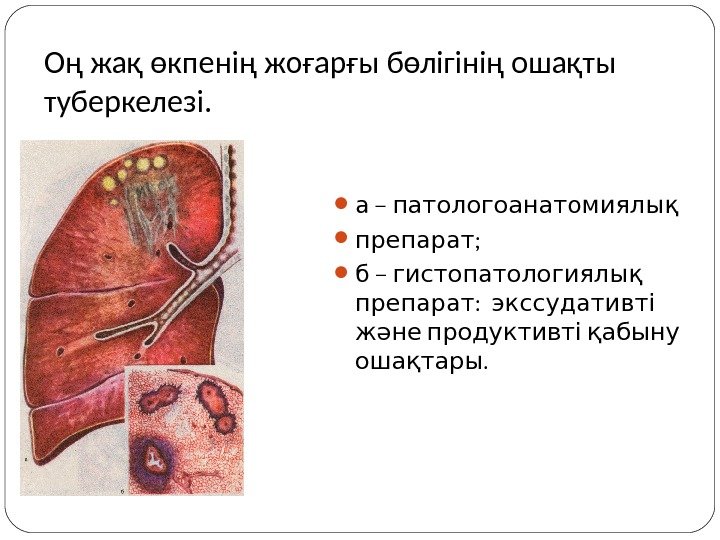 Оң жақ өкпенің жоғарғы бөлігінің ошақты туберкелезі.

а – патологоанатомиялық
препарат;
б – гистопатологиялық препарат: экссудативті және продуктивті қабыну ошақтары.

а
б